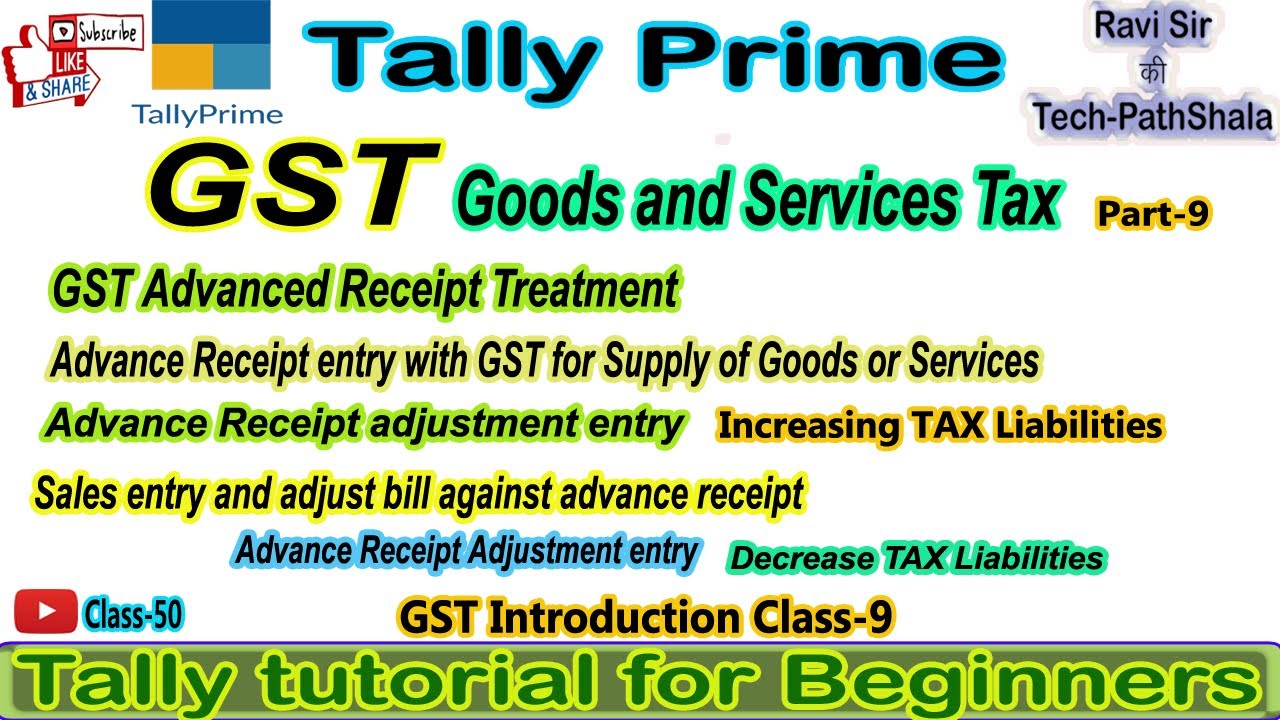 Subscribe
LIKE
& SHARE

TallyPrime

Tally Prime

Ravi Sir
की
Tech-PathShala

GST Goods and Services Tax Part-9

GST Advanced Receipt Treatment

Advance Receipt entry with GST for Supply of Goods or Services

Advance Receipt adjustment entry Increasing TAX Liabilities

Sales entry and adjust bill against advance receipt

Advance Receipt Adjustment entry Decrease TAX Liabilities

Class-50

GST Introduction Class-9

Tally tutorial for Beginners